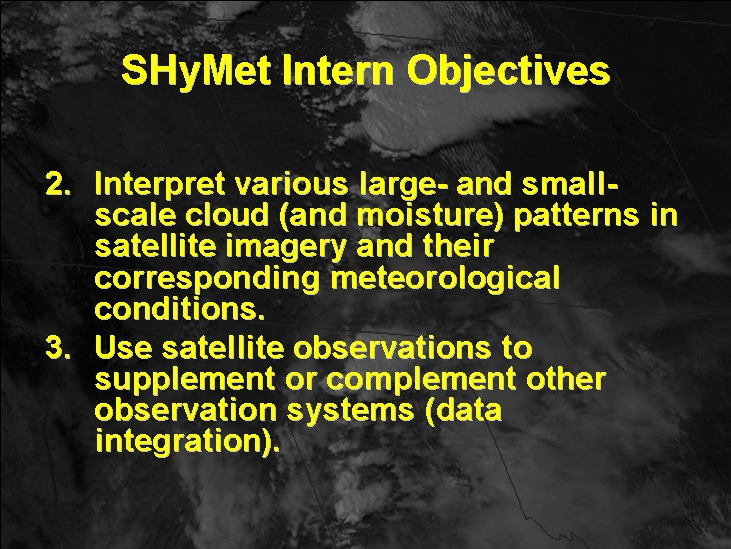 SHyMet Intern Objectives

2. Interpret various large- and small-scale cloud (and moisture) patterns in satellite imagery and their corresponding meteorological conditions.

3. Use satellite observations to supplement or complement other observation systems (data integration).